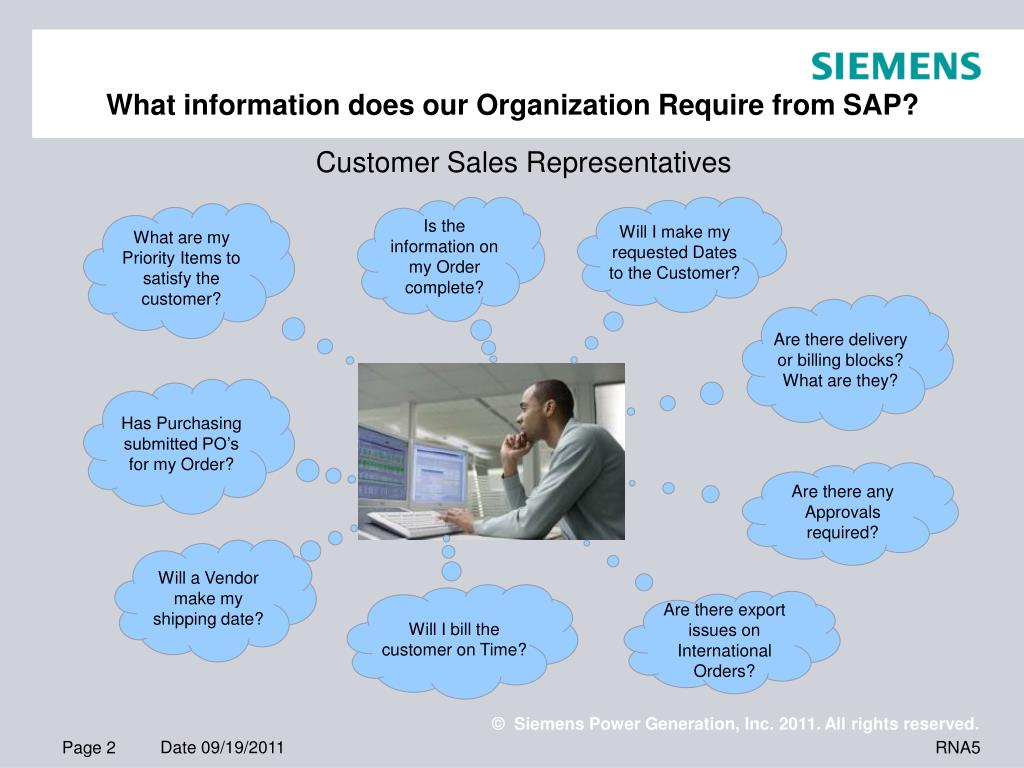 SIEMENS

What information does our Organization Require from SAP?

Customer Sales Representatives

What are my Priority Items to satisfy the customer?

Is the information on my Order complete?

Will I make my requested Dates to the Customer?

Are there delivery or billing blocks? What are they?

Has Purchasing submitted PO's for my Order?

Are there any Approvals required?

Will a Vendor make my shipping date?

Will I bill the customer on Time?

Are there export issues on International Orders?

© Siemens Power Generation, Inc. 2011. All rights reserved.

Page 2 Date 09/19/2011 RNA5